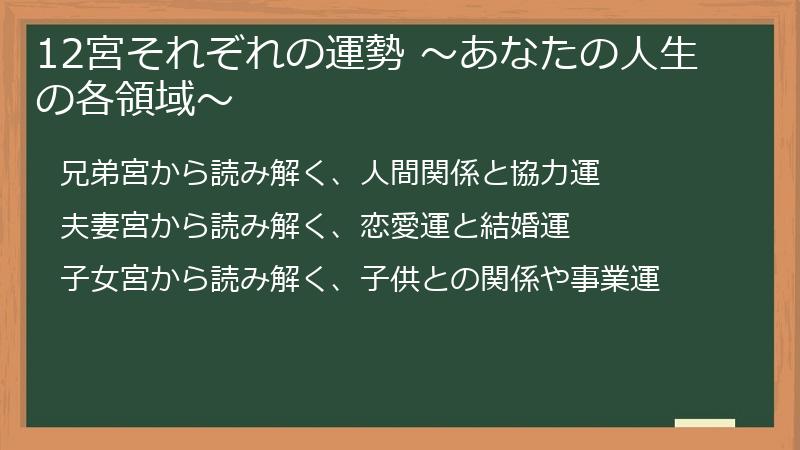 12宮それぞれの運勢 ～あなたの人生の各領域～

兄弟宮から読み解く、人間関係と協力運

夫妻宮から読み解く、恋愛運と結婚運

子女宮から読み解く、子供との関係や事業運